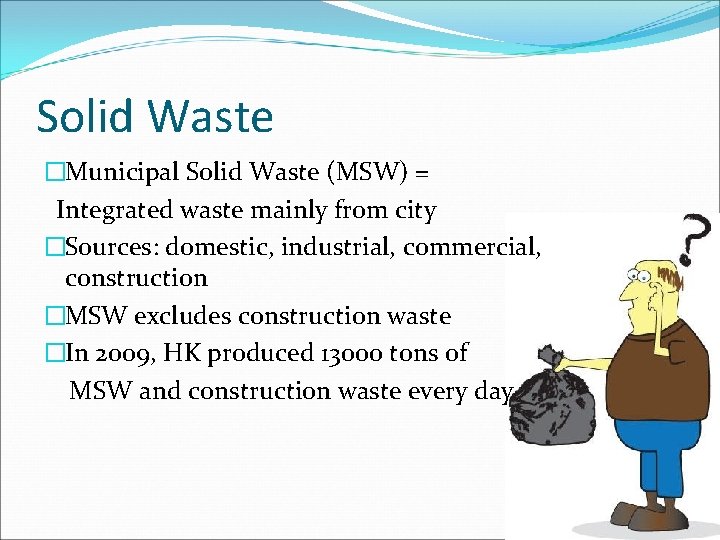 Solid Waste

□Municipal Solid Waste (MSW) = Integrated waste mainly from city

□Sources: domestic, industrial, commercial, construction

□MSW excludes construction waste

□In 2009, HK produced 13000 tons of MSW and construction waste every day

?